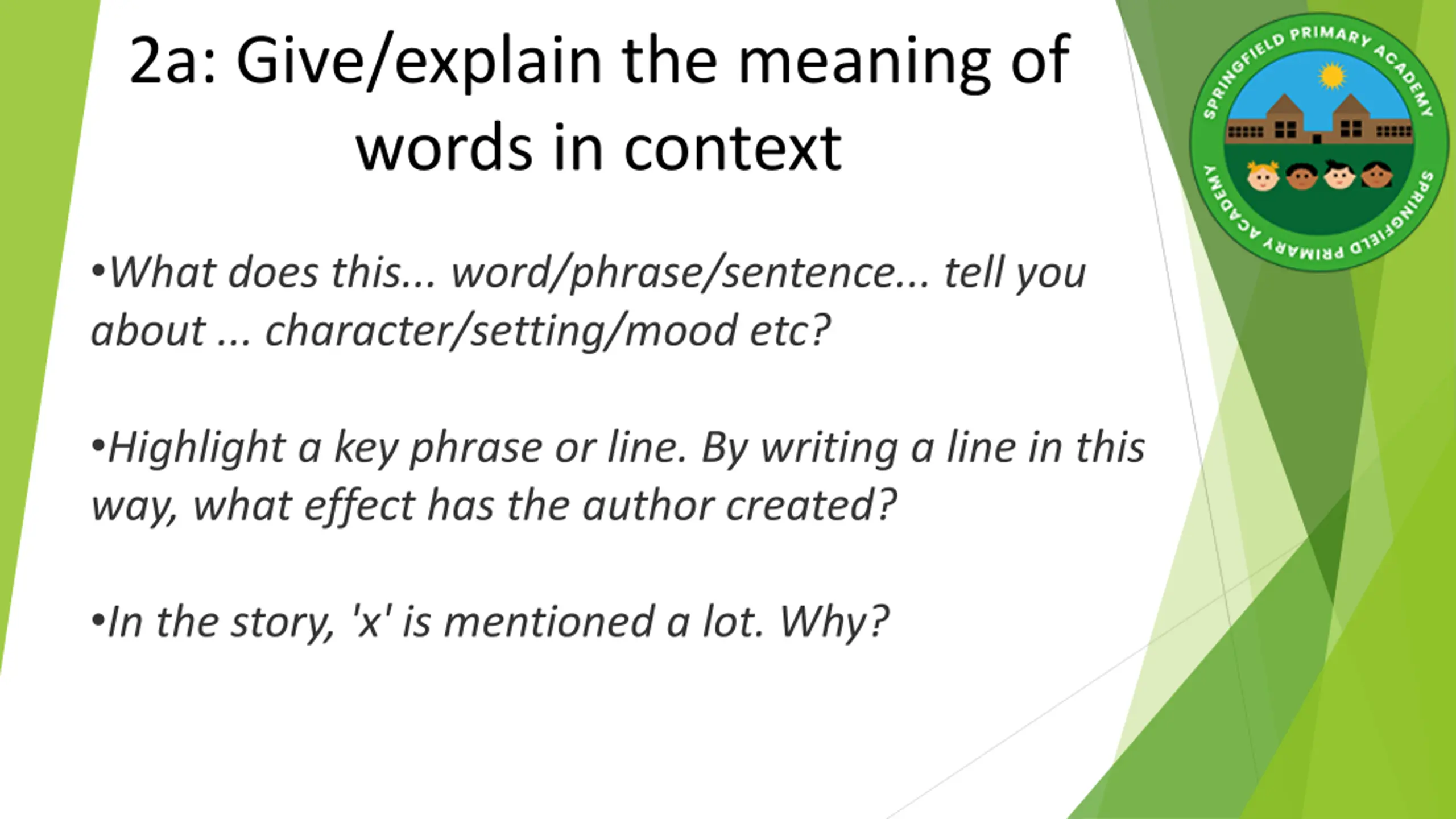 2a: Give/explain the meaning of words in context

SPRINGFIELD PRIMARY ACADEMY
SPRINGFIELD PRIMARY ACADEMY

•What does this... word/phrase/sentence... tell you about ... character/setting/mood etc?

•Highlight a key phrase or line. By writing a line in this way, what effect has the author created?

•In the story, 'x' is mentioned a lot. Why?